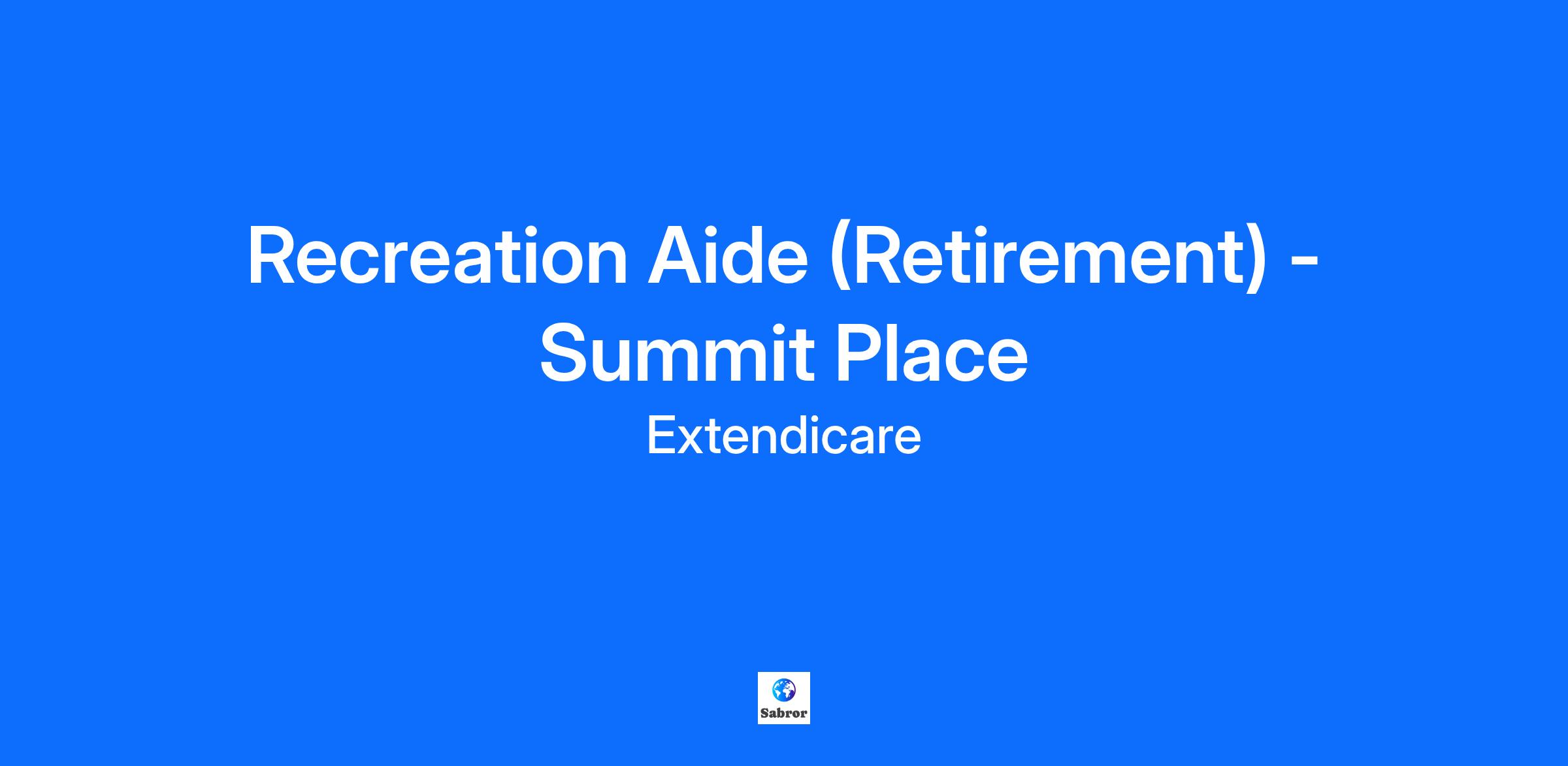 Recreation Aide (Retirement) - Summit Place

Extendicare

Sabror